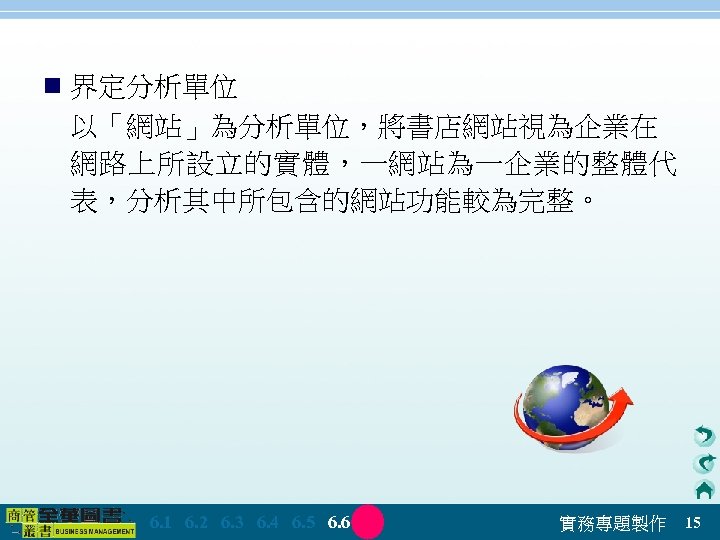 ■ 界定分析單位

以「網站」為分析單位，將書店網站視為企業在網路上所設立的實體，一網站為一企業的整體代表，分析其中所包含的網站功能較為完整。

商管叢書 全華圖書 BUSINESS MANAGEMENT

6.1 6.2 6.3 6.4 6.5 6.6

實務專題製作 15